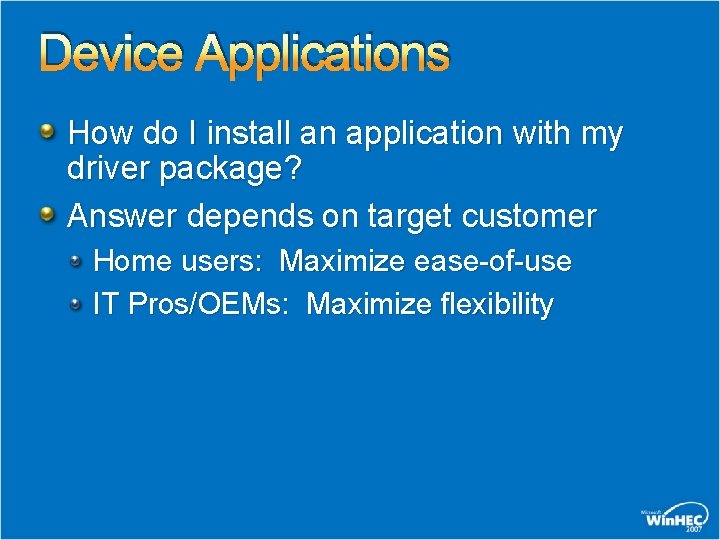 Device Applications

How do I install an application with my driver package?

Answer depends on target customer

Home users: Maximize ease-of-use

IT Pros/OEMs: Maximize flexibility

Microsoft WinHEC 2007